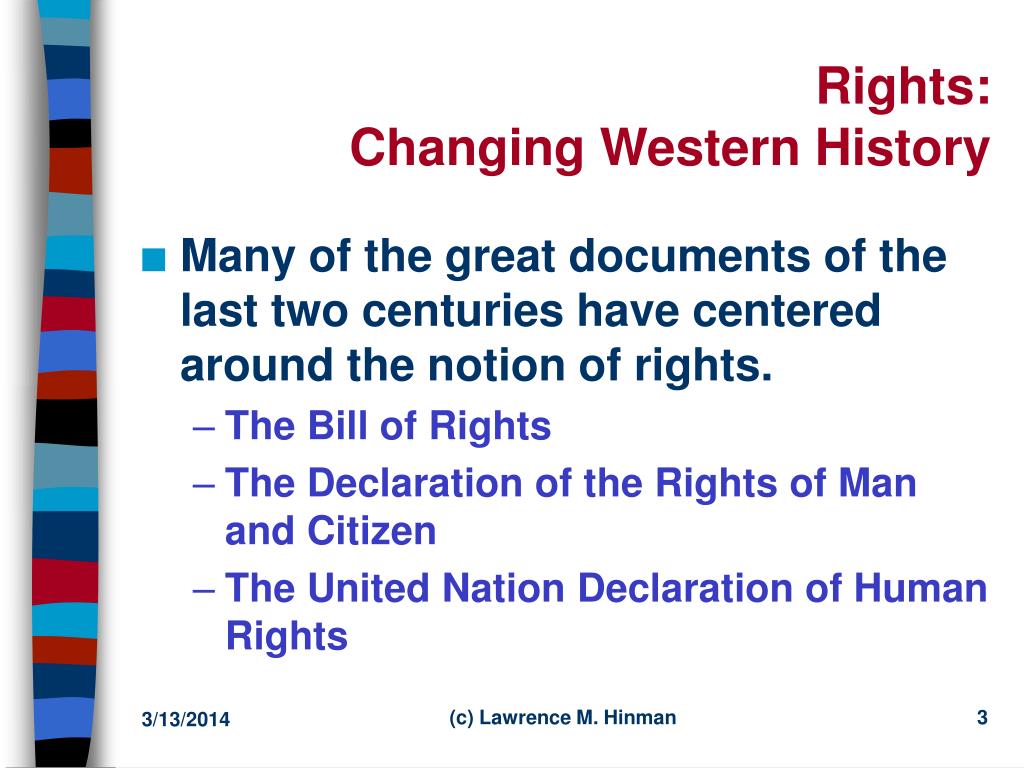 Rights:
Changing Western History

■ Many of the great documents of the last two centuries have centered around the notion of rights.
– The Bill of Rights
– The Declaration of the Rights of Man and Citizen
– The United Nation Declaration of Human Rights

3/13/2014
(c) Lawrence M. Hinman
3